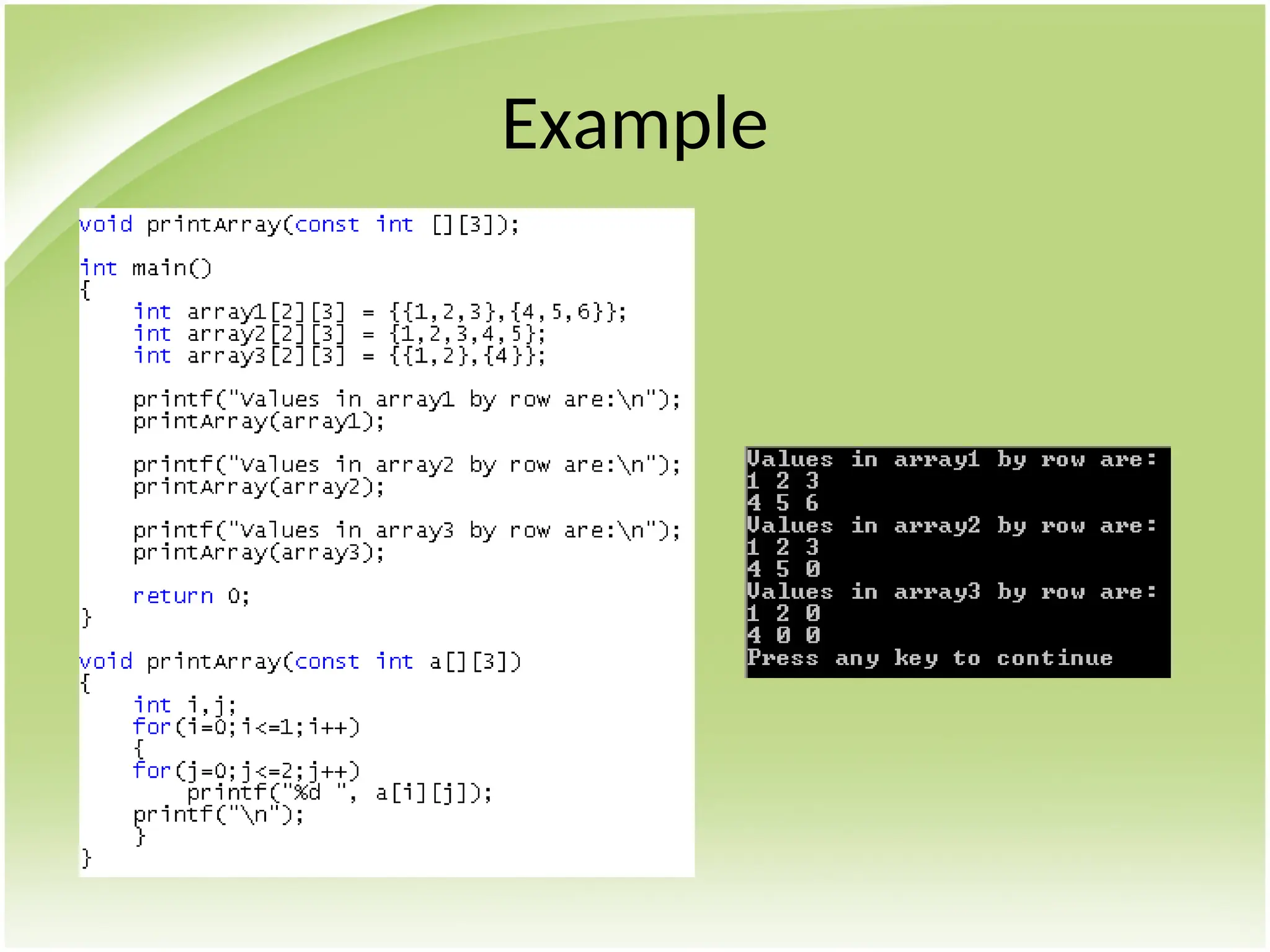 Example

void printArray(const int [][3]);

int main()
{
    int array1[2][3] = {{1,2,3},{4,5,6}};
    int array2[2][3] = {1,2,3,4,5};
    int array3[2][3] = {{1,2},{4}};

    printf("Values in array1 by row are:\n");
    printArray(array1);

    printf("Values in array2 by row are:\n");
    printArray(array2);

    printf("Values in array3 by row are:\n");
    printArray(array3);

    return 0;
}

void printArray(const int a[][3])
{
    int i,j;
    for(i=0;i<=1;i++)
    {
    for(j=0;j<=2;j++)
        printf("%d ", a[i][j]);
    printf("\n");
    }
}

Values in array1 by row are:
1 2 3
4 5 6
Values in array2 by row are:
1 2 3
4 5 0
Values in array3 by row are:
1 2 0
4 0 0
Press any key to continue